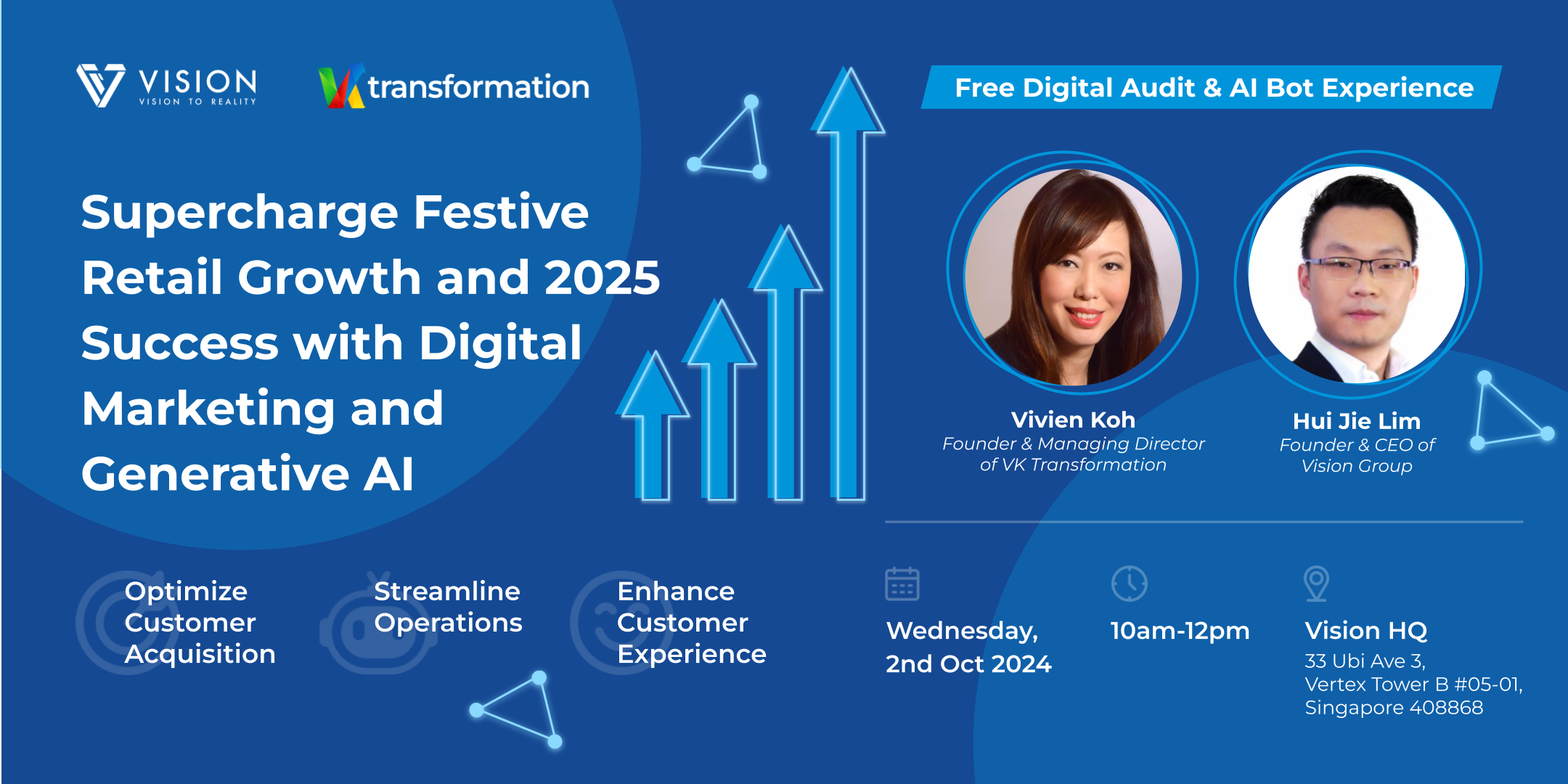 VISION
VISION TO REALITY

transformation

Free Digital Audit & AI Bot Experience

Supercharge Festive Retail Growth and 2025 Success with Digital Marketing and Generative AI

Vivien Koh
Founder & Managing Director of VK Transformation

Hui Jie Lim
Founder & CEO of Vision Group

Optimize Customer Acquisition

Streamline Operations

Enhance Customer Experience

Wednesday, 2nd Oct 2024

10am-12pm

Vision HQ
33 Ubi Ave 3, Vertex Tower B #05-01, Singapore 408868